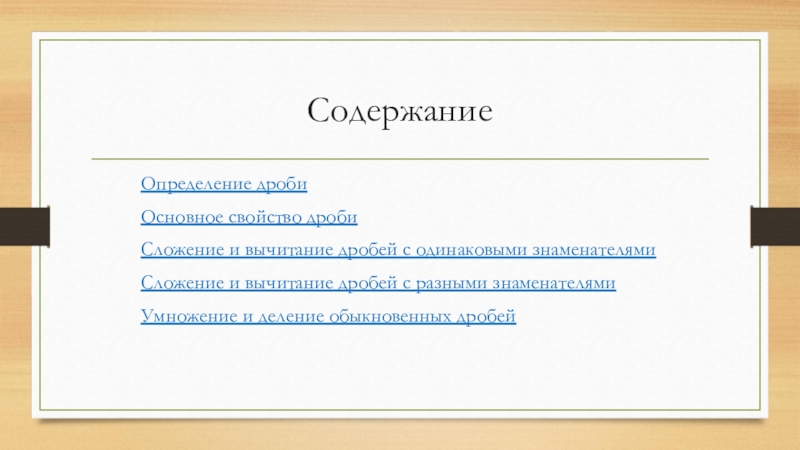 Содержание

Определение дроби

Основное свойство дроби

Сложение и вычитание дробей с одинаковыми знаменателями

Сложение и вычитание дробей с разными знаменателями

Умножение и деление обыкновенных дробей